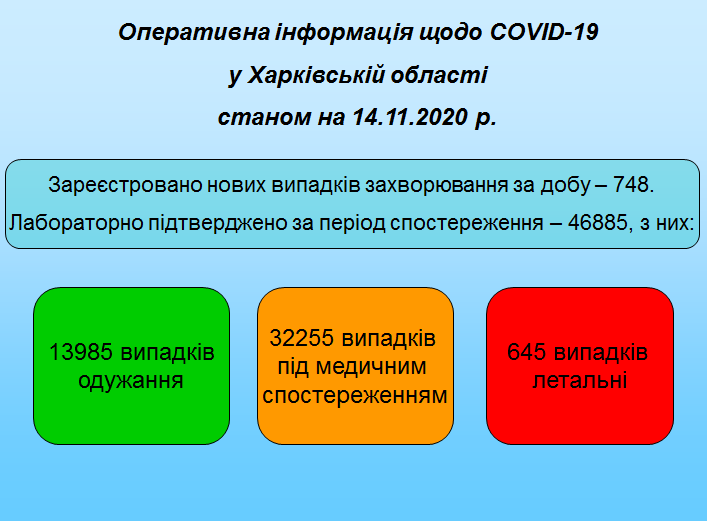 Оперативна інформація щодо COVID-19
у Харківській області
станом на 14.11.2020 р.

Зареєстровано нових випадків захворювання за добу – 748.
Лабораторно підтверджено за період спостереження – 46885, з них:

13985 випадків одужання

32255 випадків під медичним спостереженням

645 випадків летальні